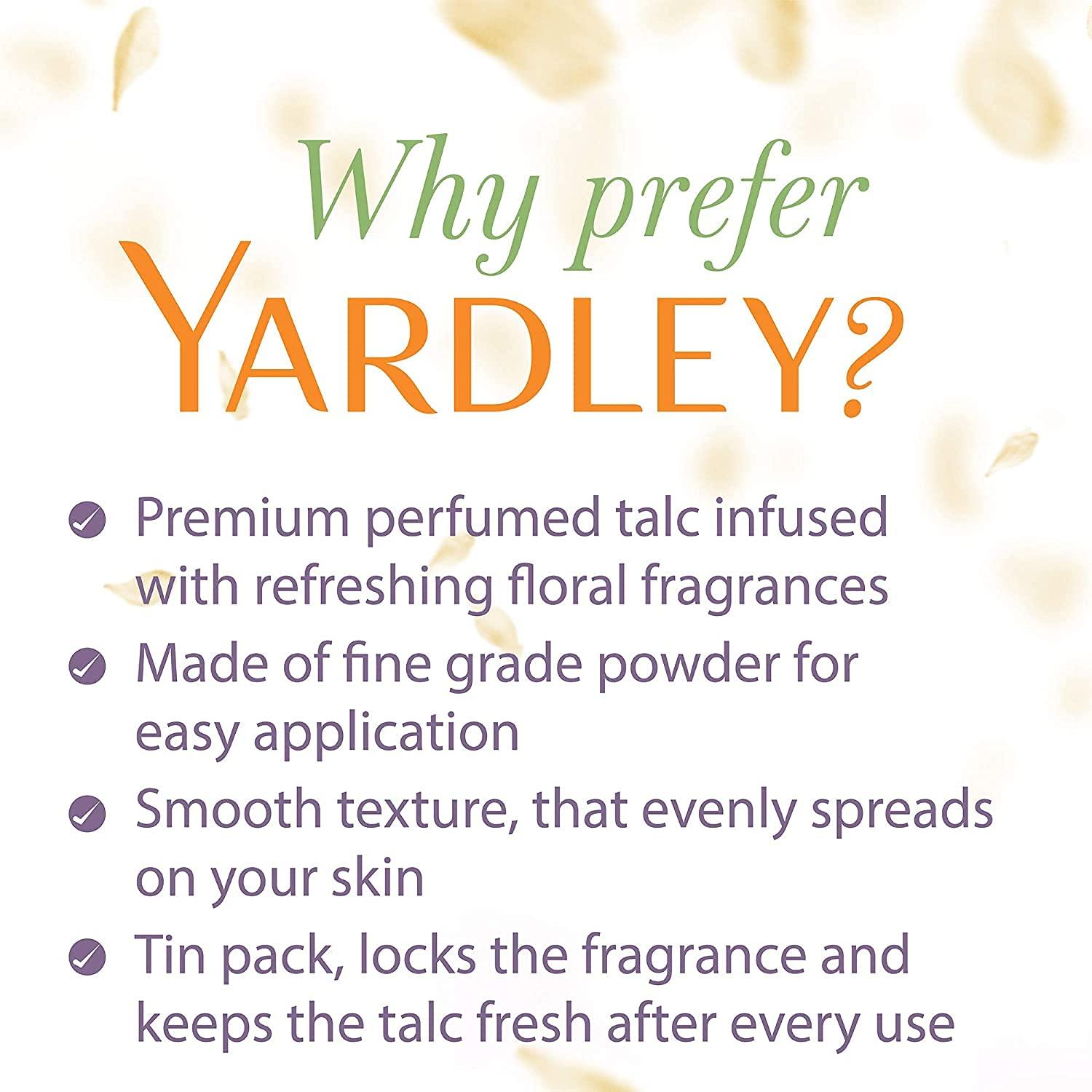 Why prefer
YARDLEY?

Premium perfumed talc infused with refreshing floral fragrances

Made of fine grade powder for easy application

Smooth texture, that evenly spreads on your skin

Tin pack, locks the fragrance and keeps the talc fresh after every use